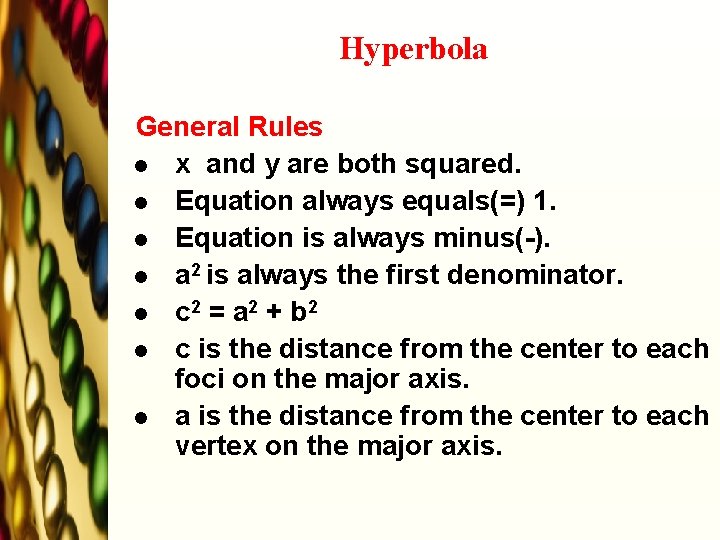 Hyperbola

General Rules

- x and y are both squared.
- Equation always equals(=) 1.
- Equation is always minus(-).
- $a^2$ is always the first denominator.
- $c^2 = a^2 + b^2$
- c is the distance from the center to each foci on the major axis.
- a is the distance from the center to each vertex on the major axis.